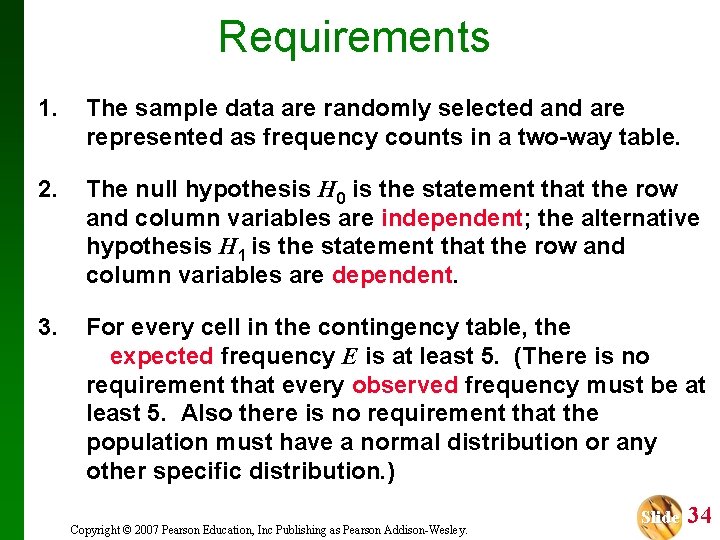 Requirements

1. The sample data are randomly selected and are represented as frequency counts in a two-way table.

2. The null hypothesis $H_0$ is the statement that the row and column variables are independent; the alternative hypothesis $H_1$ is the statement that the row and column variables are dependent.

3. For every cell in the contingency table, the expected frequency $E$ is at least 5. (There is no requirement that every observed frequency must be at least 5. Also there is no requirement that the population must have a normal distribution or any other specific distribution.)

Copyright © 2007 Pearson Education, Inc Publishing as Pearson Addison-Wesley.

Slide 34